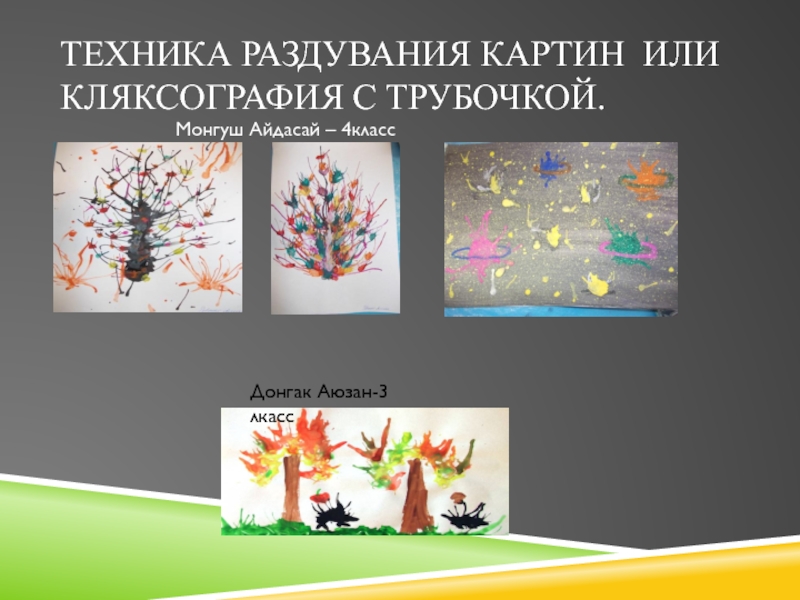 ТЕХНИКА РАЗДУВАНИЯ КАРТИН ИЛИ КЛЯКСОГРАФИЯ С ТРУБОЧКОЙ.

Монгуш Айдасай – 4класс

Донгак Аюзан-3 лкасс